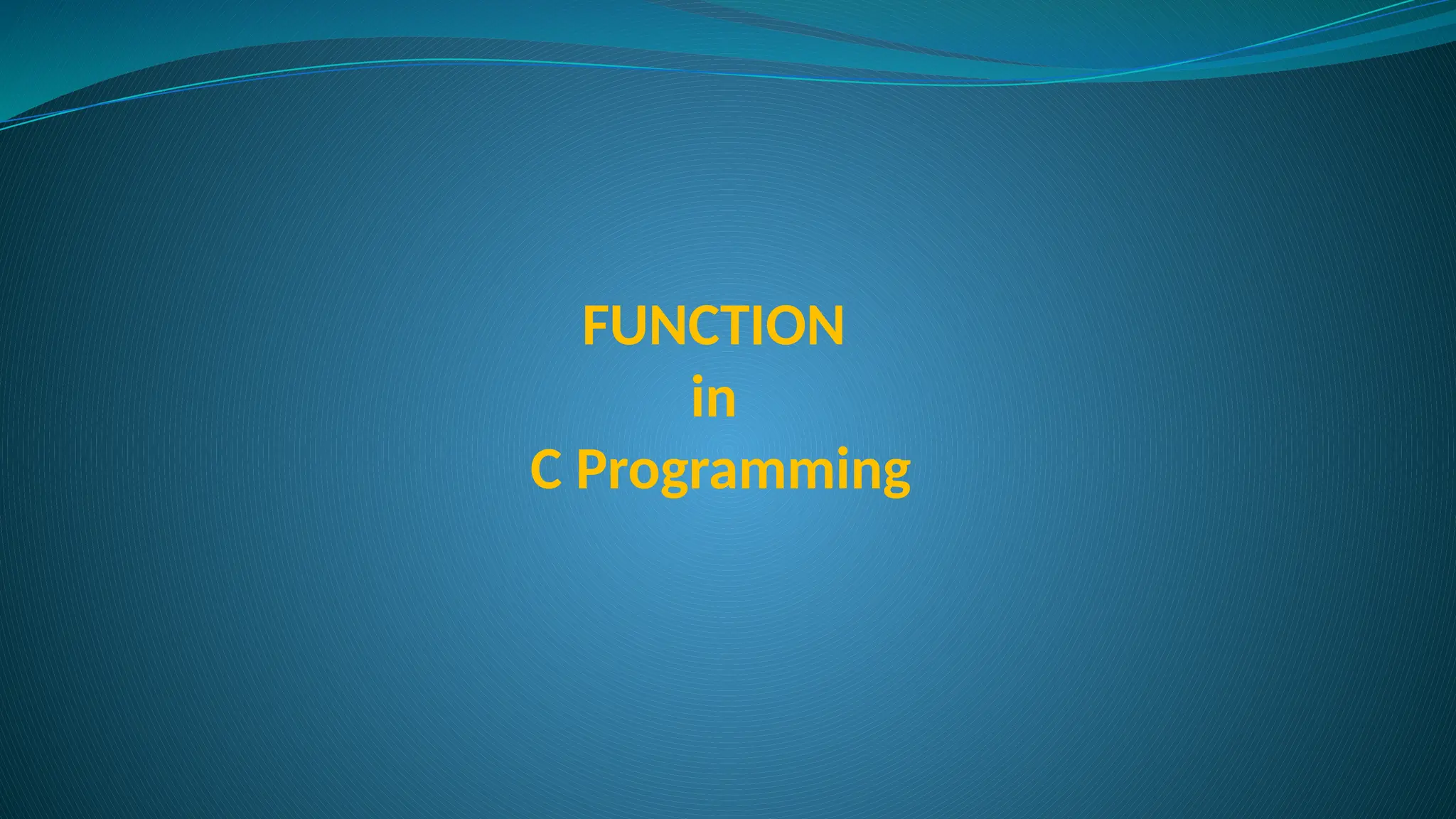 FUNCTION
in
C Programming